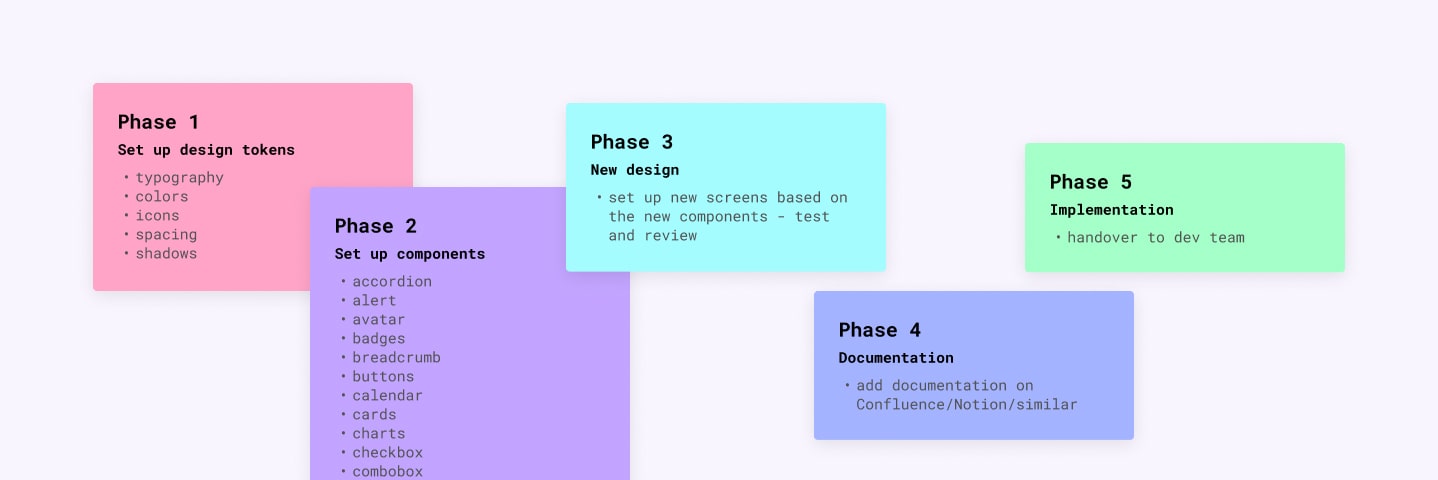 Phase 1
Set up design tokens
• typography
• colors
• icons
• spacing
• shadows

Phase 2
Set up components
• accordion
• alert
• avatar
• badges
• breadcrumb
• buttons
• calendar
• cards
• charts
• checkbox
• combobox

Phase 3
New design
• set up new screens based on the new components - test and review

Phase 4
Documentation
• add documentation on Confluence/Notion/similar

Phase 5
Implementation
• handover to dev team